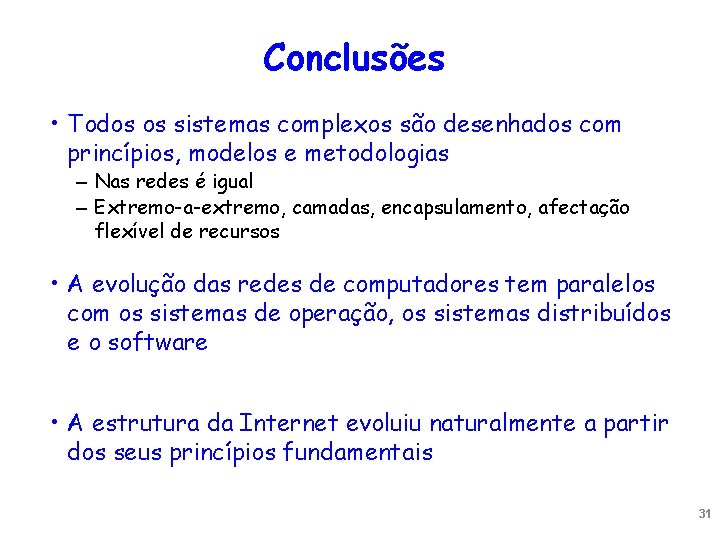 Conclusões

• Todos os sistemas complexos são desenhados com princípios, modelos e metodologias
– Nas redes é igual
– Extremo-a-extremo, camadas, encapsulamento, afectação flexível de recursos

• A evolução das redes de computadores tem paralelos com os sistemas de operação, os sistemas distribuídos e o software

• A estrutura da Internet evoluiu naturalmente a partir dos seus princípios fundamentais

31